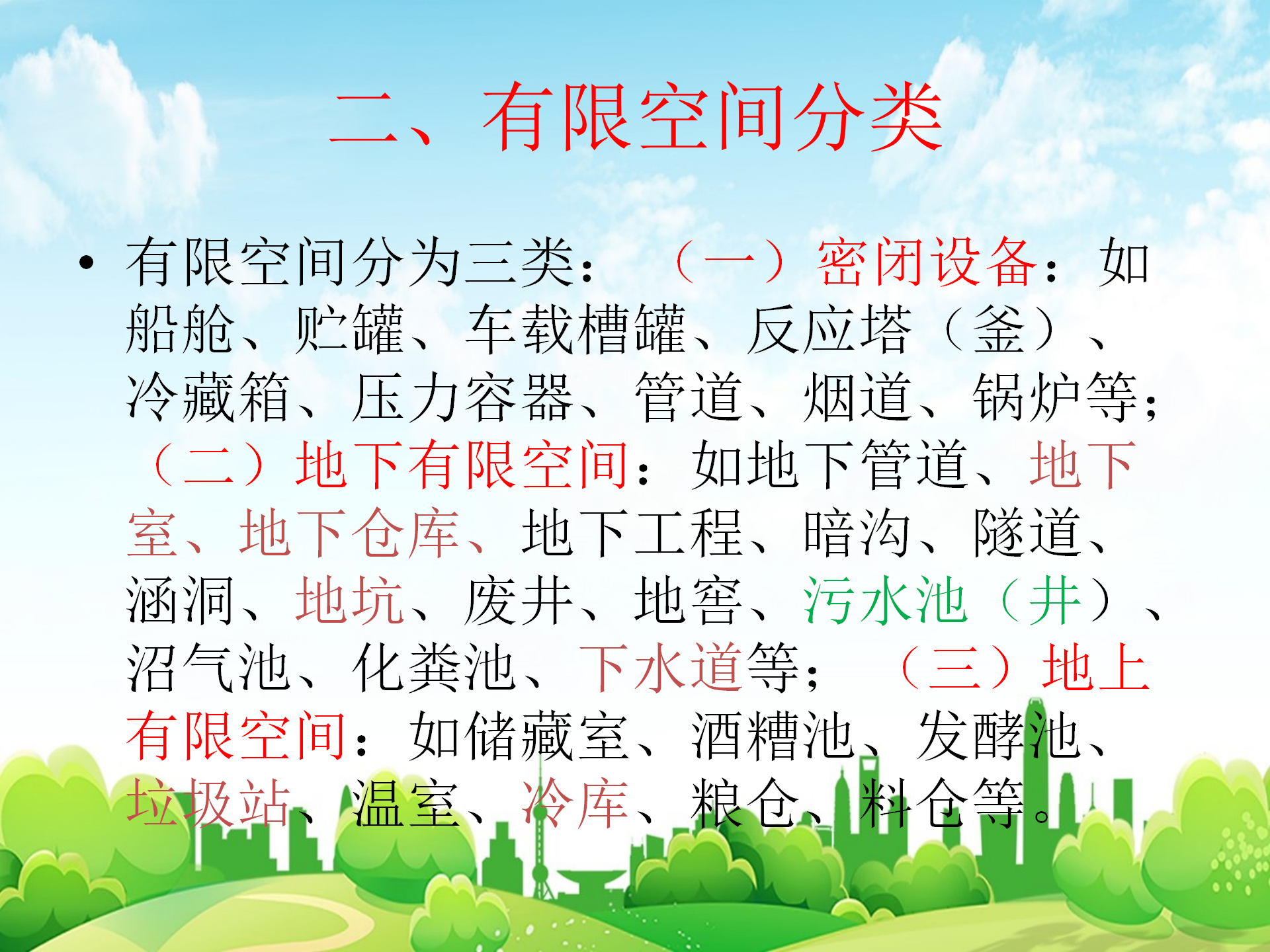 二、有限空间分类

• 有限空间分为三类：（一）密闭设备：如船舱、贮罐、车载槽罐、反应塔（釜）、冷藏箱、压力容器、管道、烟道、锅炉等；（二）地下有限空间：如地下管道、地下室、地下仓库、地下工程、暗沟、隧道、涵洞、地坑、废井、地窖、污水池（井）、沼气池、化粪池、下水道等；（三）地上有限空间：如储藏室、酒糟池、发酵池、垃圾站、温室、冷库、粮仓、料仓等。